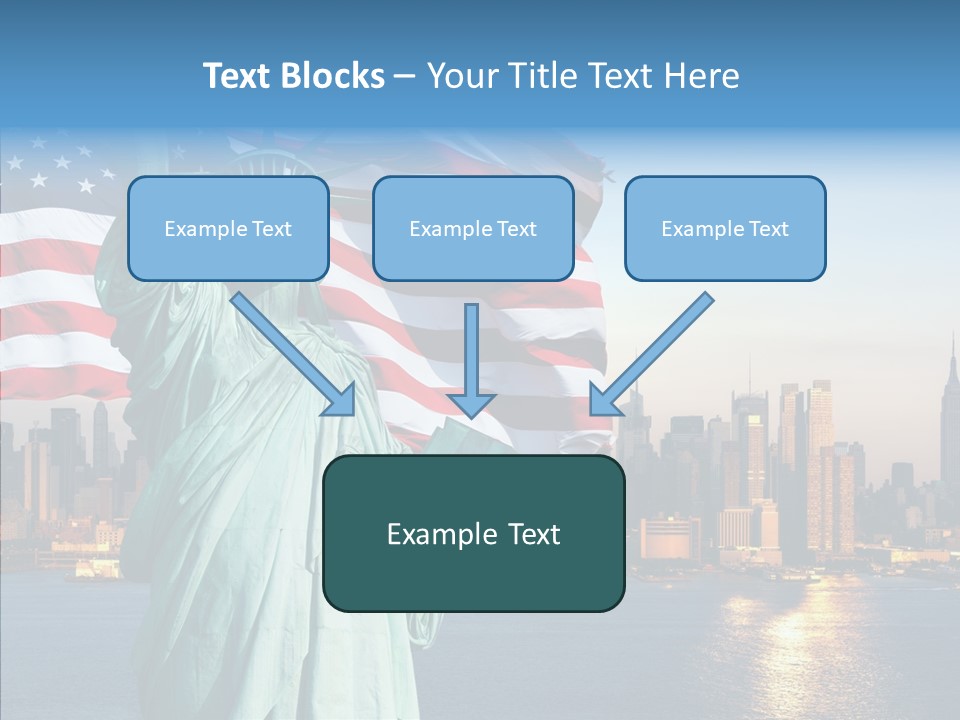 Text Blocks – Your Title Text Here

Example Text

Example Text

Example Text

Example Text